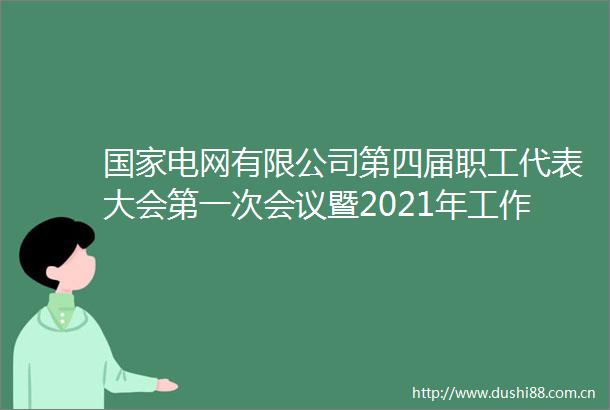 国家电网有限公司第四届职工代表大会第一次会议暨2021年工作

http://www.dushi88.com.cn